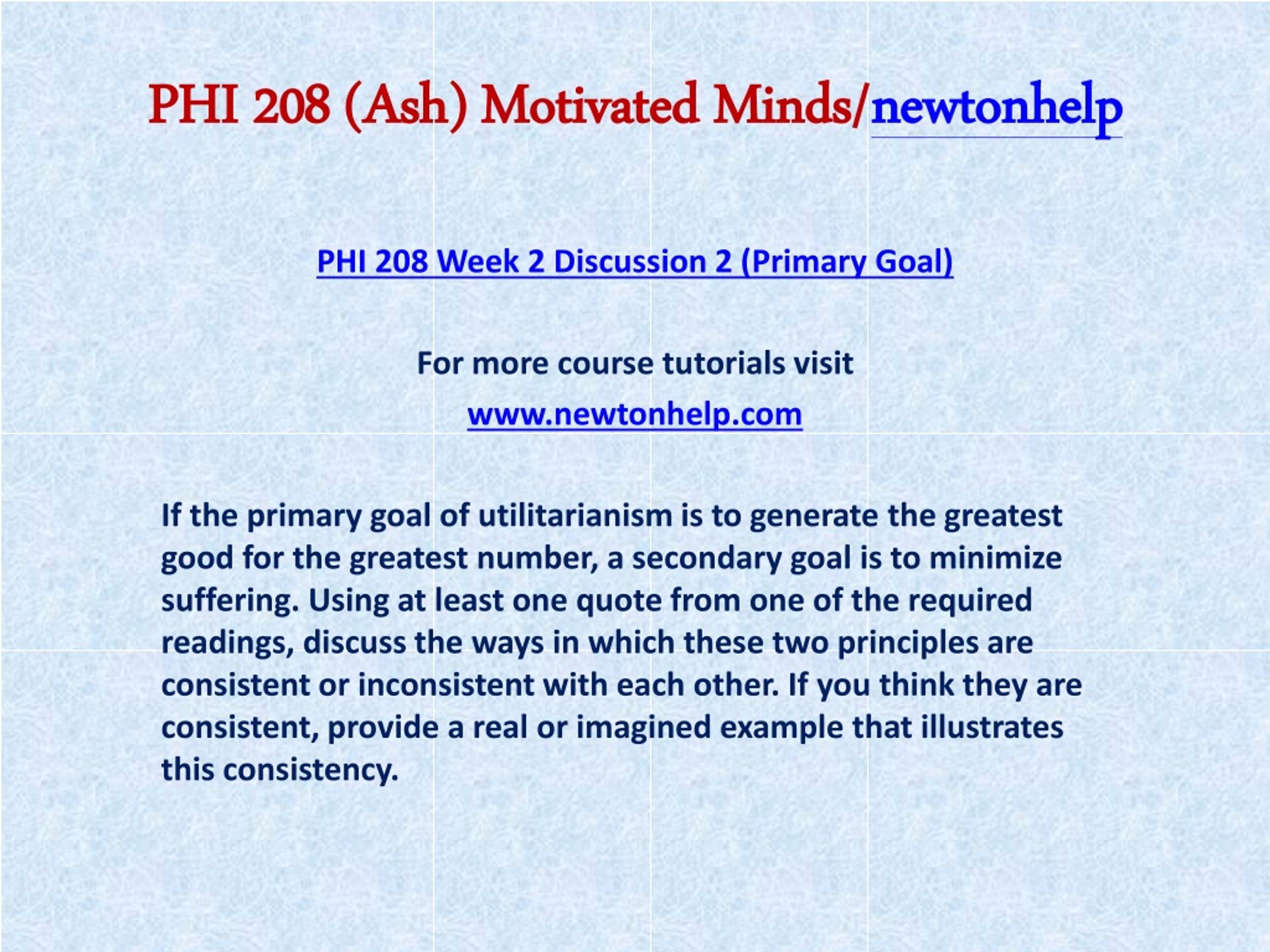 PHI 208 (Ash) Motivated Minds/newtonhelp

PHI 208 Week 2 Discussion 2 (Primary Goal)

For more course tutorials visit

www.newtonhelp.com

If the primary goal of utilitarianism is to generate the greatest good for the greatest number, a secondary goal is to minimize suffering. Using at least one quote from one of the required readings, discuss the ways in which these two principles are consistent or inconsistent with each other. If you think they are consistent, provide a real or imagined example that illustrates this consistency.